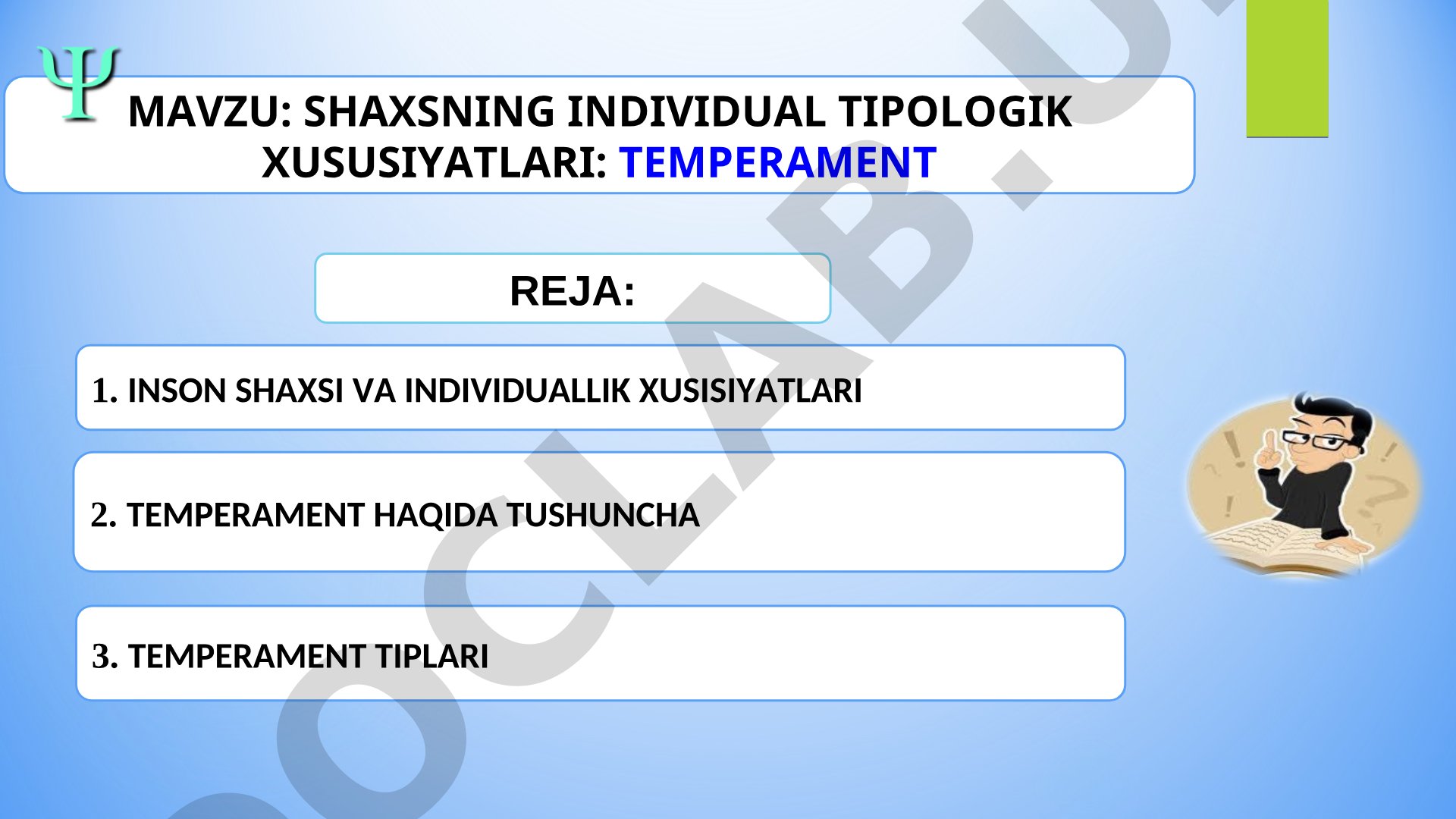 Ψ

MAVZU: SHAXSNING INDIVIDUAL TIPOLOGIK XUSUSIYATLARI: TEMPERAMENT

REJA:

1. INSON SHAXSI VA INDIVIDUALLIK XUSISIYATLARI

2. TEMPERAMENT HAQIDA TUSHUNCHA

3. TEMPERAMENT TIPLARI

OCLAB.U